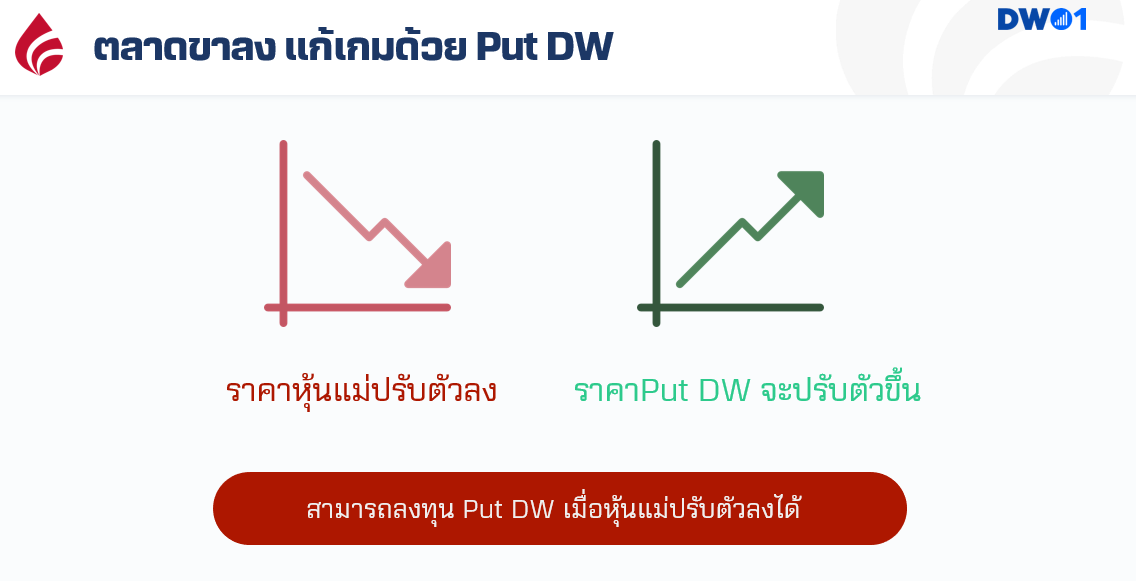 ตลาดขาลง แก้เกมด้วย Put DW

DW01

ราคาหุ้นแม่ปรับตัวลง

ราคาPut DW จะปรับตัวขึ้น

สามารถลงทุน Put DW เมื่อหุ้นแม่ปรับตัวลงได้